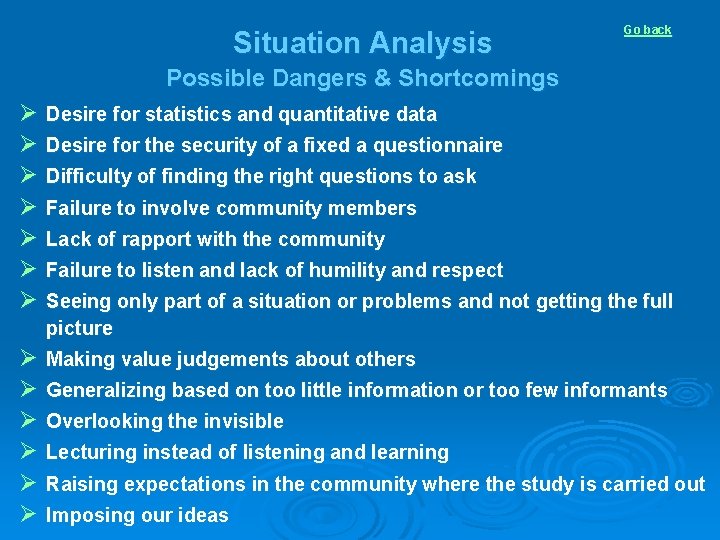 Go back

Situation Analysis

Possible Dangers & Shortcomings

➢ Desire for statistics and quantitative data
➢ Desire for the security of a fixed a questionnaire
➢ Difficulty of finding the right questions to ask
➢ Failure to involve community members
➢ Lack of rapport with the community
➢ Failure to listen and lack of humility and respect
➢ Seeing only part of a situation or problems and not getting the full picture
➢ Making value judgements about others
➢ Generalizing based on too little information or too few informants
➢ Overlooking the invisible
➢ Lecturing instead of listening and learning
➢ Raising expectations in the community where the study is carried out
➢ Imposing our ideas